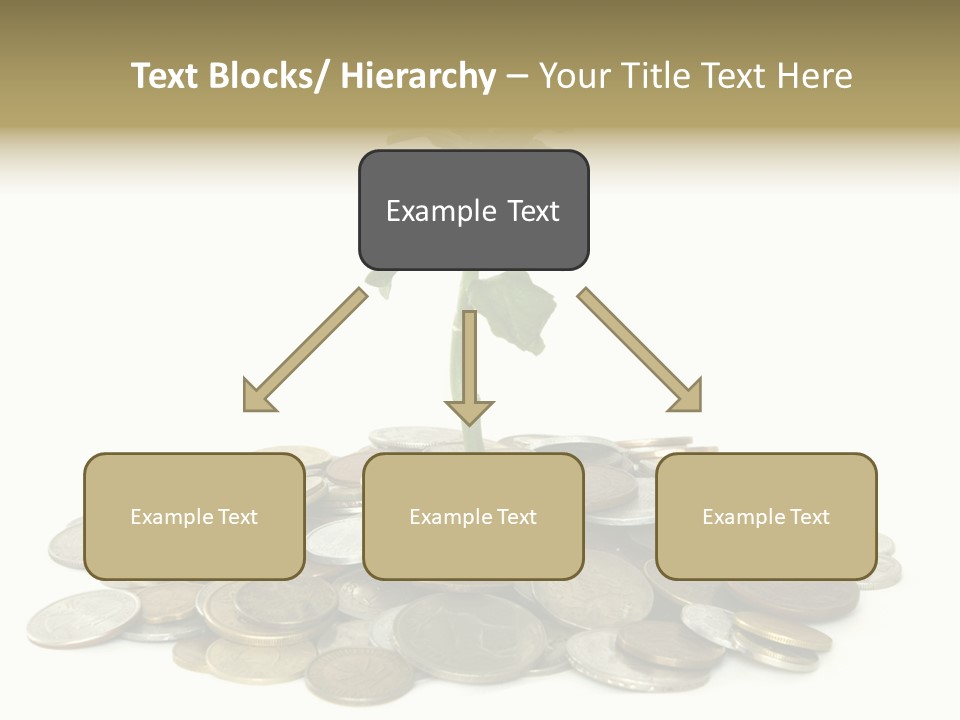 Text Blocks/ Hierarchy – Your Title Text Here

Example Text

Example Text

Example Text

Example Text